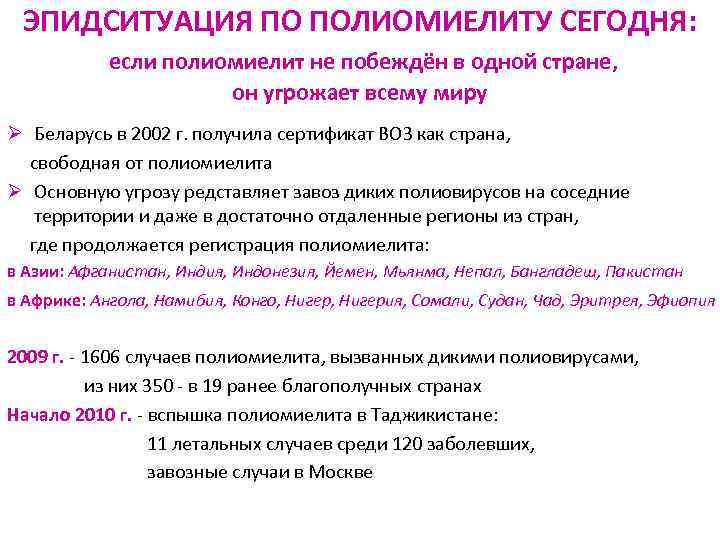 ЭПИДСИТУАЦИЯ ПО ПОЛИОМИЕЛИТУ СЕГОДНЯ:

если полиомиелит не побеждён в одной стране, он угрожает всему миру

➢ Беларусь в 2002 г. получила сертификат ВОЗ как страна, свободная от полиомиелита

➢ Основную угрозу редставляет завоз диких полиовирусов на соседние территории и даже в достаточно отдаленные регионы из стран, где продолжается регистрация полиомиелита:

в Азии: Афганистан, Индия, Индонезия, Йемен, Мьянма, Непал, Бангладеш, Пакистан

в Африке: Ангола, Намибия, Конго, Нигер, Нигерия, Сомали, Судан, Чад, Эритрея, Эфиопия

2009 г. - 1606 случаев полиомиелита, вызванных дикими полиовирусами, из них 350 - в 19 ранее благополучных странах

Начало 2010 г. - вспышка полиомиелита в Таджикистане:

11 летальных случаев среди 120 заболевших,

завозные случаи в Москве